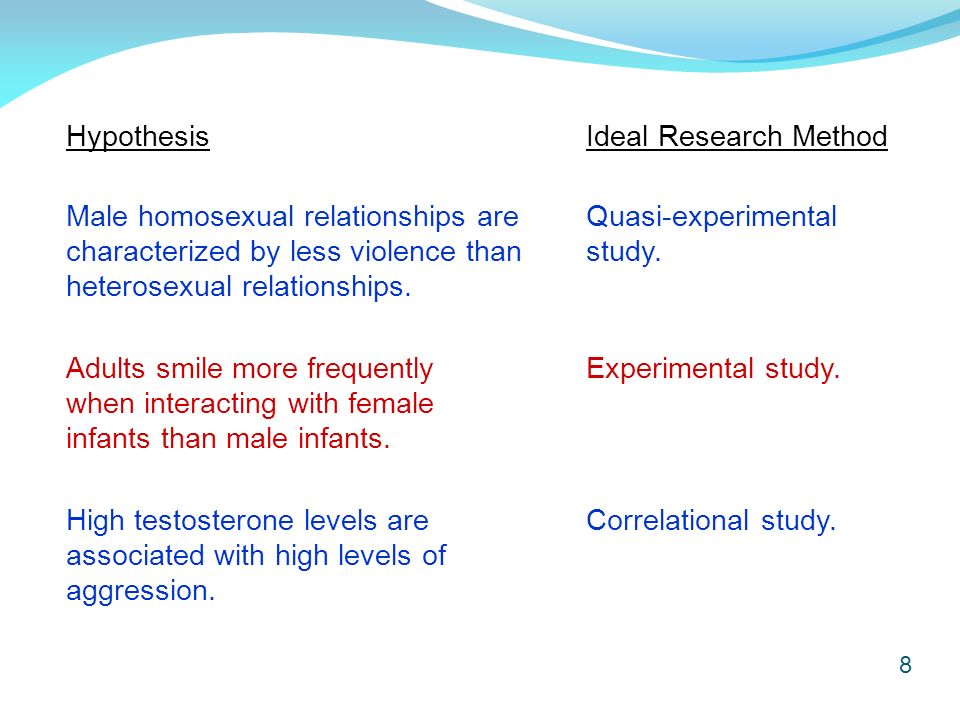 | Hypothesis | Ideal Research Method |
|---|---|
| Male homosexual relationships are characterized by less violence than heterosexual relationships. | Quasi-experimental study. |
| Adults smile more frequently when interacting with female infants than male infants. | Experimental study. |
| High testosterone levels are associated with high levels of aggression. | Correlational study. |

8